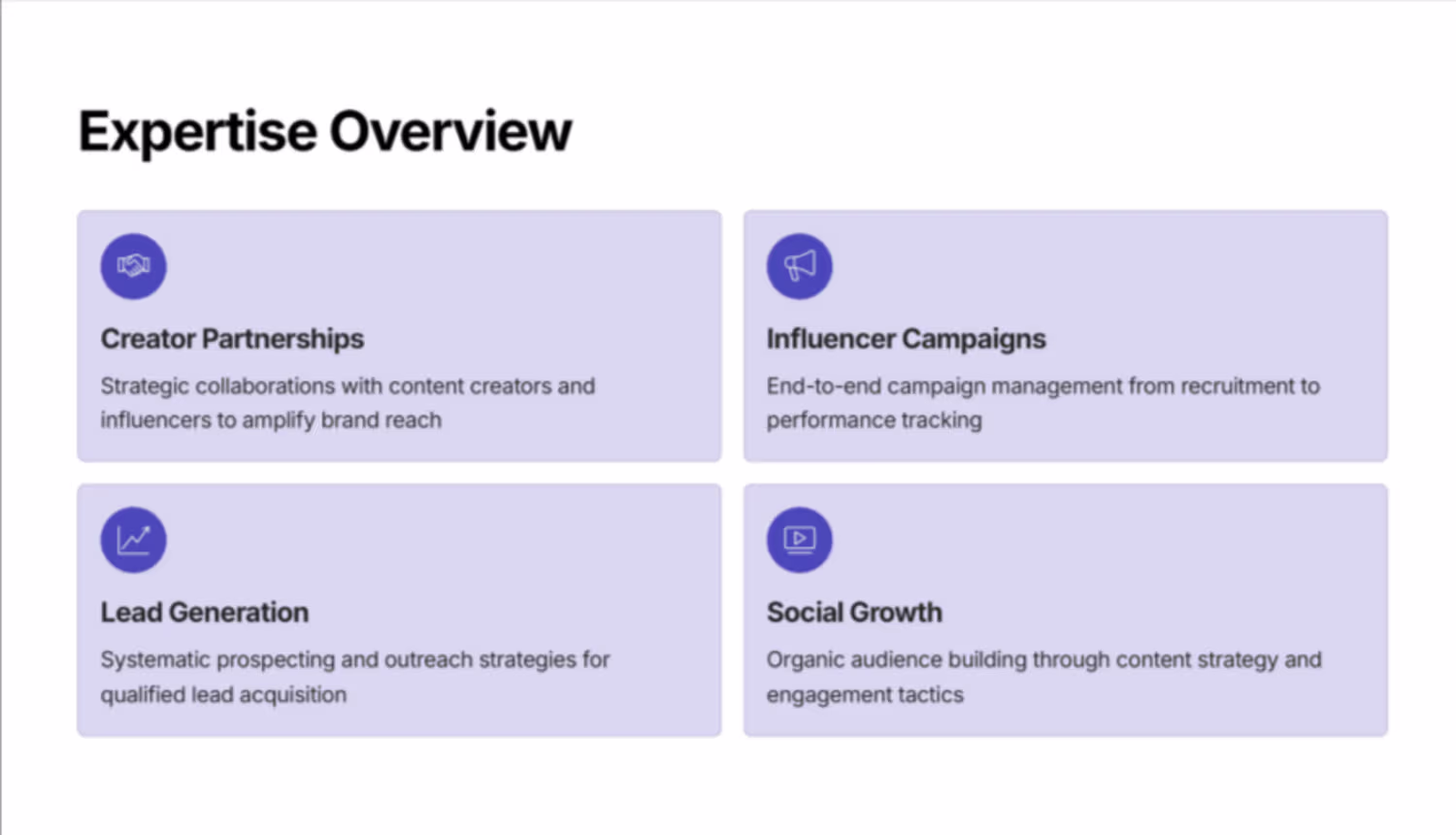 Expertise Overview

Creator Partnerships

Strategic collaborations with content creators and influencers to amplify brand reach

Influencer Campaigns

End-to-end campaign management from recruitment to performance tracking

Lead Generation

Systematic prospecting and outreach strategies for qualified lead acquisition

Social Growth

Organic audience building through content strategy and engagement tactics